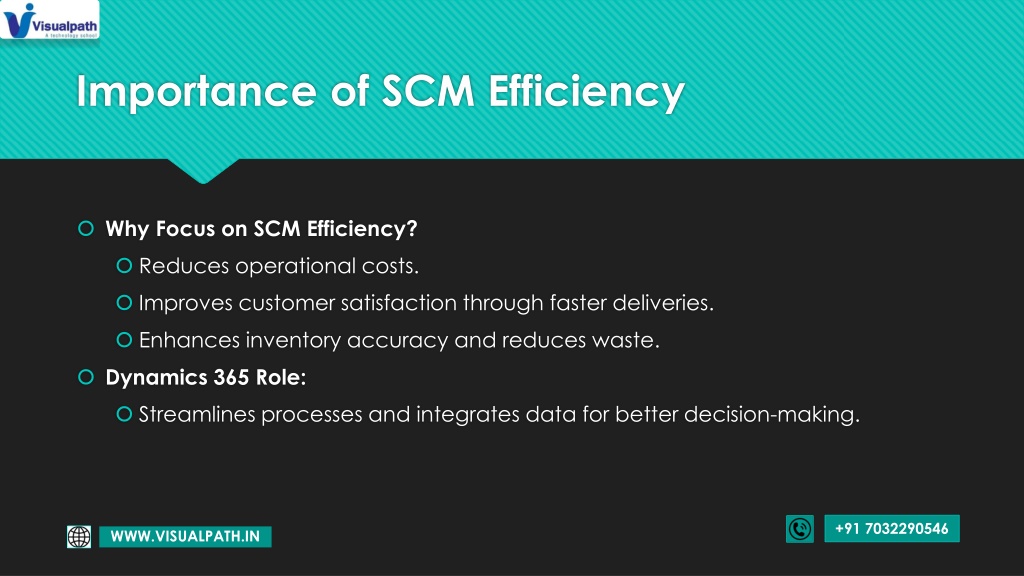 Visualpath
A technology school

Importance of SCM Efficiency

Why Focus on SCM Efficiency?
Reduces operational costs.
Improves customer satisfaction through faster deliveries.
Enhances inventory accuracy and reduces waste.
Dynamics 365 Role:
Streamlines processes and integrates data for better decision-making.

WWW.VISUALPATH.IN

+91 7032290546